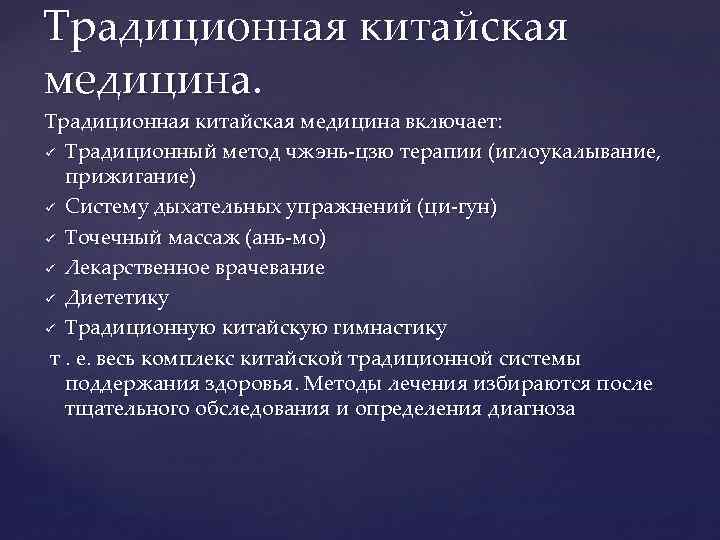 Традиционная китайская медицина.

Традиционная китайская медицина включает:

✓ Традиционный метод чжэнь-цзю терапии (иглоукалывание, прижигание)
✓ Систему дыхательных упражнений (ци-гун)
✓ Точечный массаж (ань-мо)
✓ Лекарственное врачевание
✓ Диететику
✓ Традиционную китайскую гимнастику

т . е. весь комплекс китайской традиционной системы поддержания здоровья. Методы лечения избираются после тщательного обследования и определения диагноза